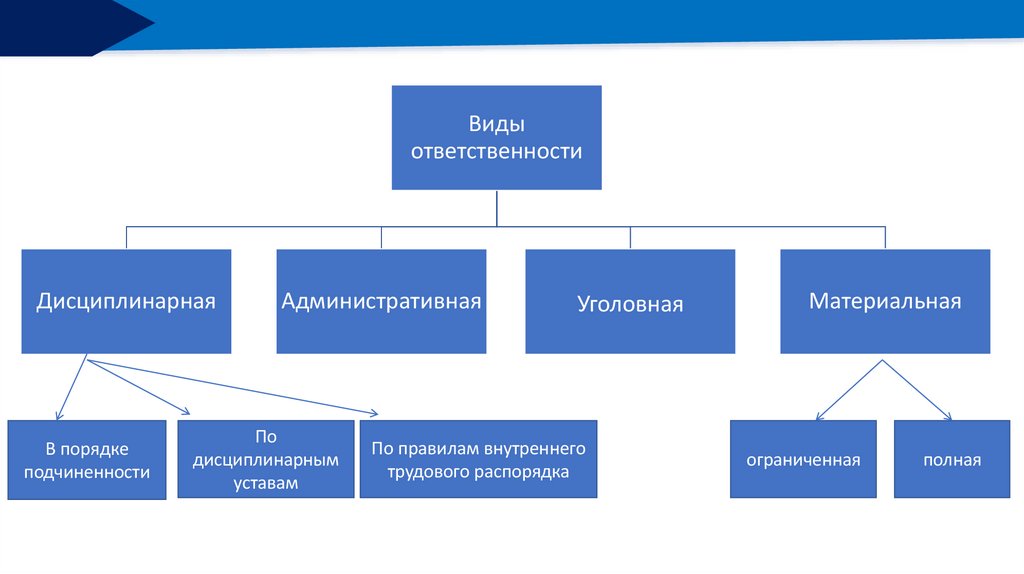 Виды ответственности

Дисциплинарная

Административная

Уголовная

Материальная

В порядке подчиненности

По дисциплинарным уставам

По правилам внутреннего трудового распорядка

ограниченная

полная